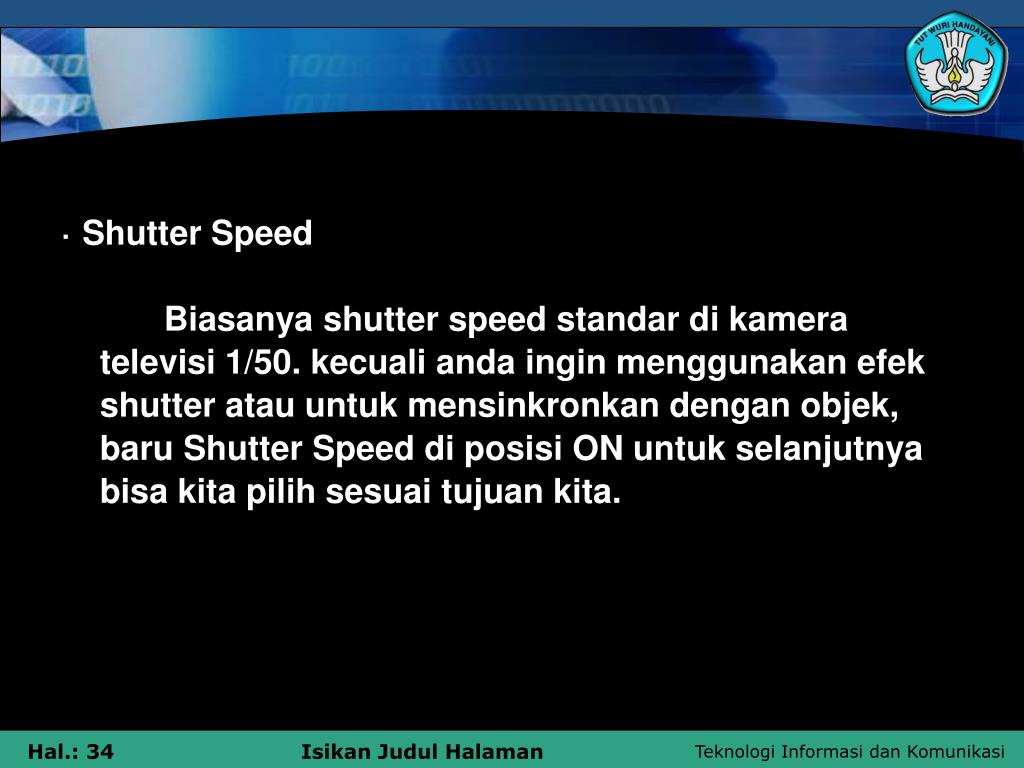 TUT WURI HANDAYANI

· Shutter Speed

Biasanya shutter speed standar di kamera televisi 1/50. kecuali anda ingin menggunakan efek shutter atau untuk mensinkronkan dengan objek, baru Shutter Speed di posisi ON untuk selanjutnya bisa kita pilih sesuai tujuan kita.

Hal.: 34 Isikan Judul Halaman Teknologi Informasi dan Komunikasi